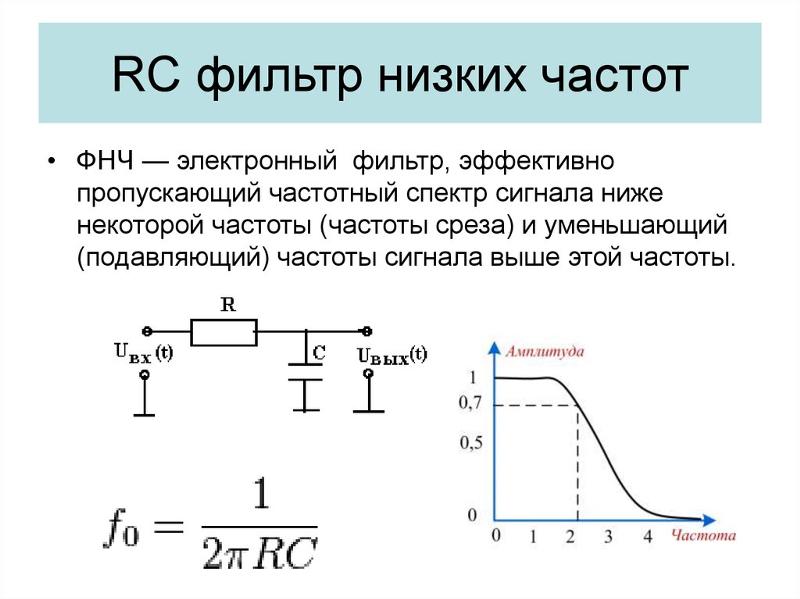 RC фильтр низких частот

• ФНЧ — электронный фильтр, эффективно пропускающий частотный спектр сигнала ниже некоторой частоты (частоты среза) и уменьшающий (подавляющий) частоты сигнала выше этой частоты.

R
$U_{вх}(t)$
C
$U_{вых}(t)$

$f_0 = \frac{1}{2\pi RC}$

Амплитуда
1
0,7
0,5
0
0 1 2 3 4 Частота